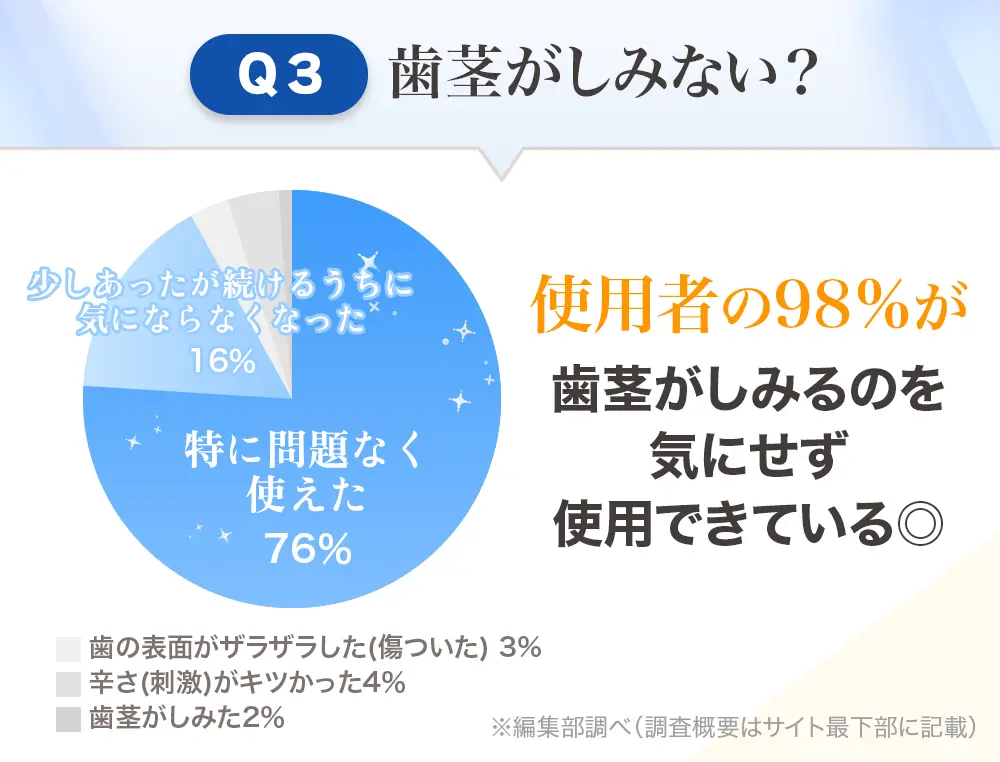 Q3 歯茎がしみない？

少しあったが続けるうちに気にならなくなった
16%

特に問題なく使えた
76%

使用者の98%が
歯茎がしみるのを気にせず使用できている◎

歯の表面がザラザラした(傷ついた) 3%
辛さ(刺激)がキツかった4%
歯茎がしみた2%

※編集部調べ（調査概要はサイト最下部に記載）